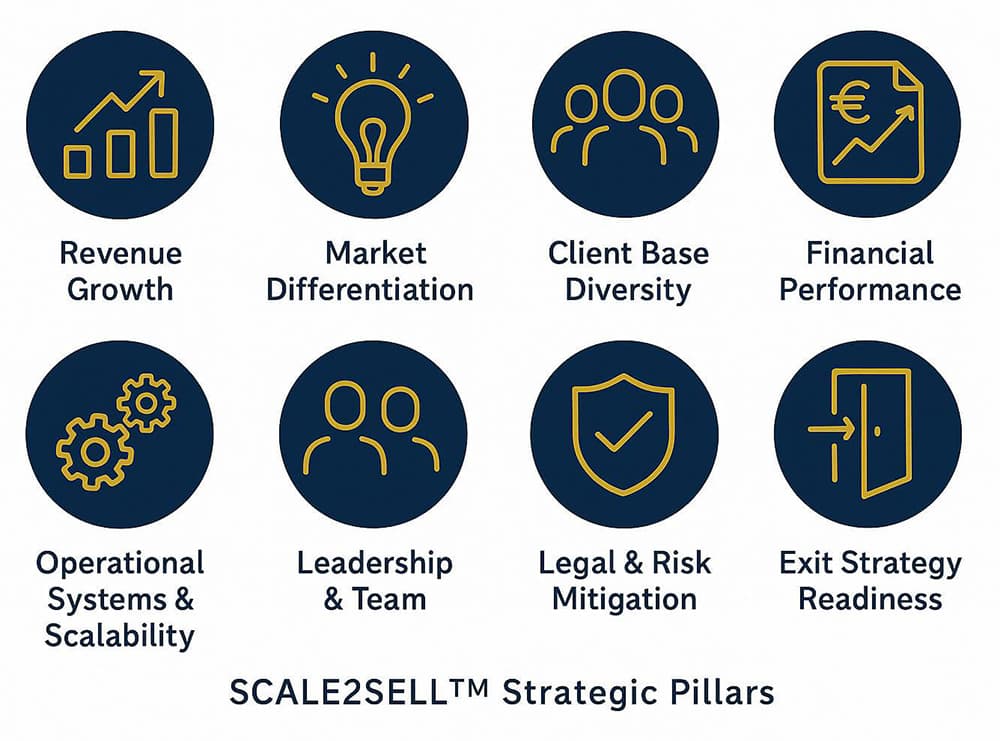 €

Revenue Growth

Market Differentiation

Client Base Diversity

Financial Performance

Operational Systems & Scalability

Leadership & Team

Legal & Risk Mitigation

Exit Strategy Readiness

SCALE2SELL™ Strategic Pillars